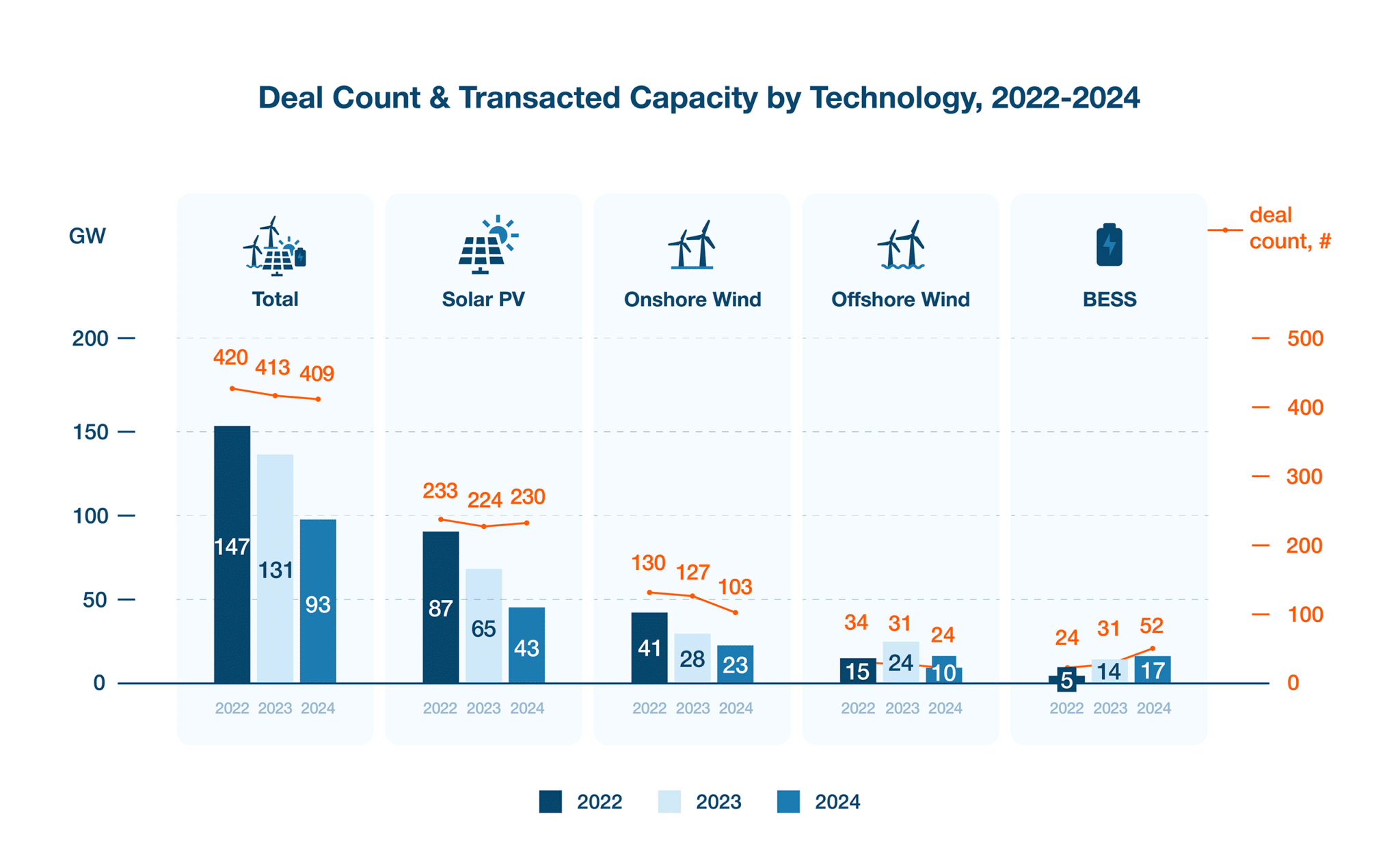 Deal Count & Transacted Capacity by Technology, 2022-2024

GW

deal count, #

Total

Solar PV

Onshore Wind

Offshore Wind

BESS

200
150
100
50
0

500
400
300
200
100
0

420 413 409
147 131 93
2022 2023 2024

233 224 230
87 65 43
2022 2023 2024

130 127 103
41 28 23
2022 2023 2024

34 31 24
15 24 10
2022 2023 2024

24 31 52
5 14 17
2022 2023 2024

2022 2023 2024